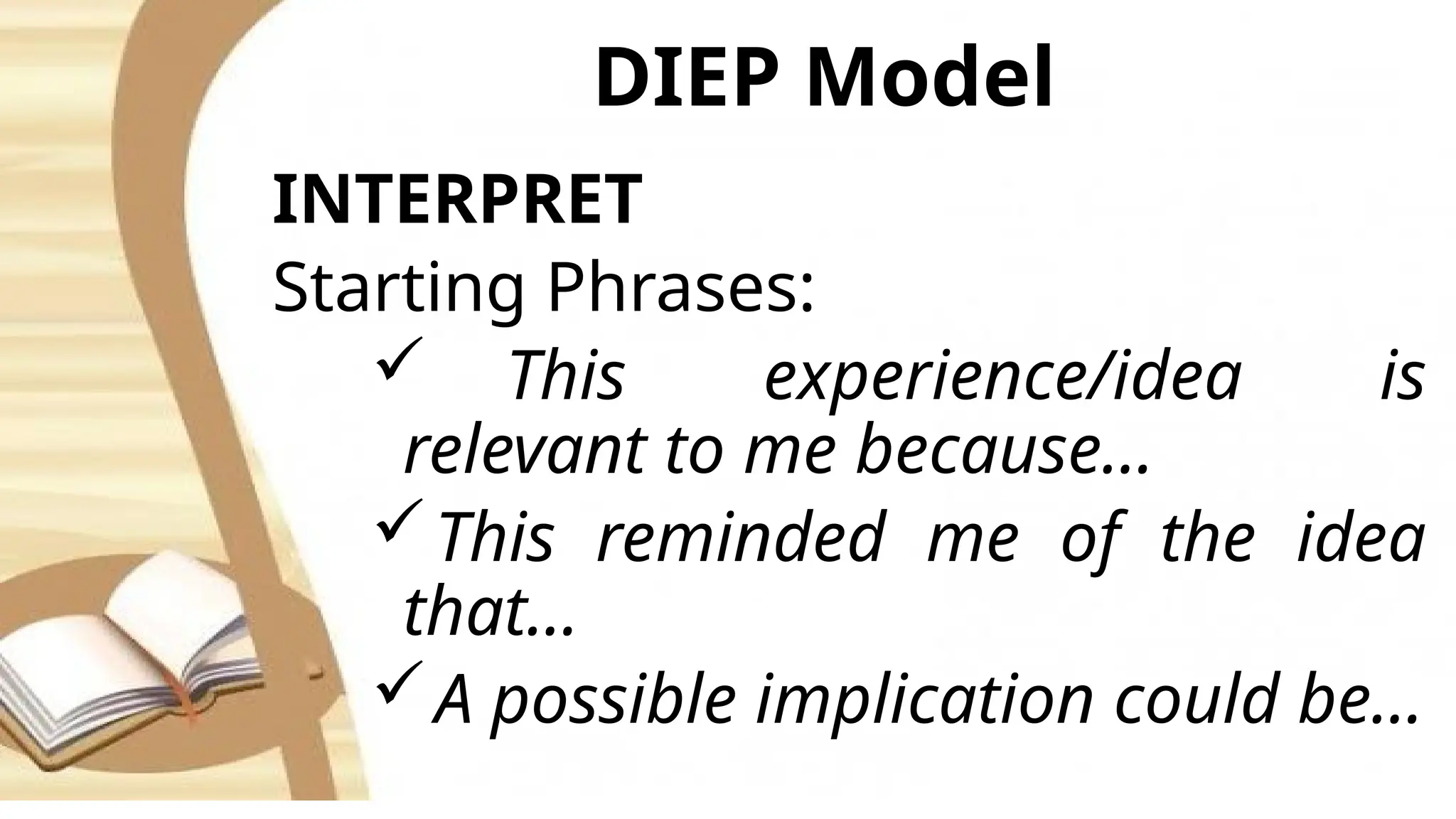 DIEP Model

INTERPRET

Starting Phrases:

✓ This experience/idea is relevant to me because...

✓ This reminded me of the idea that...

✓ A possible implication could be...